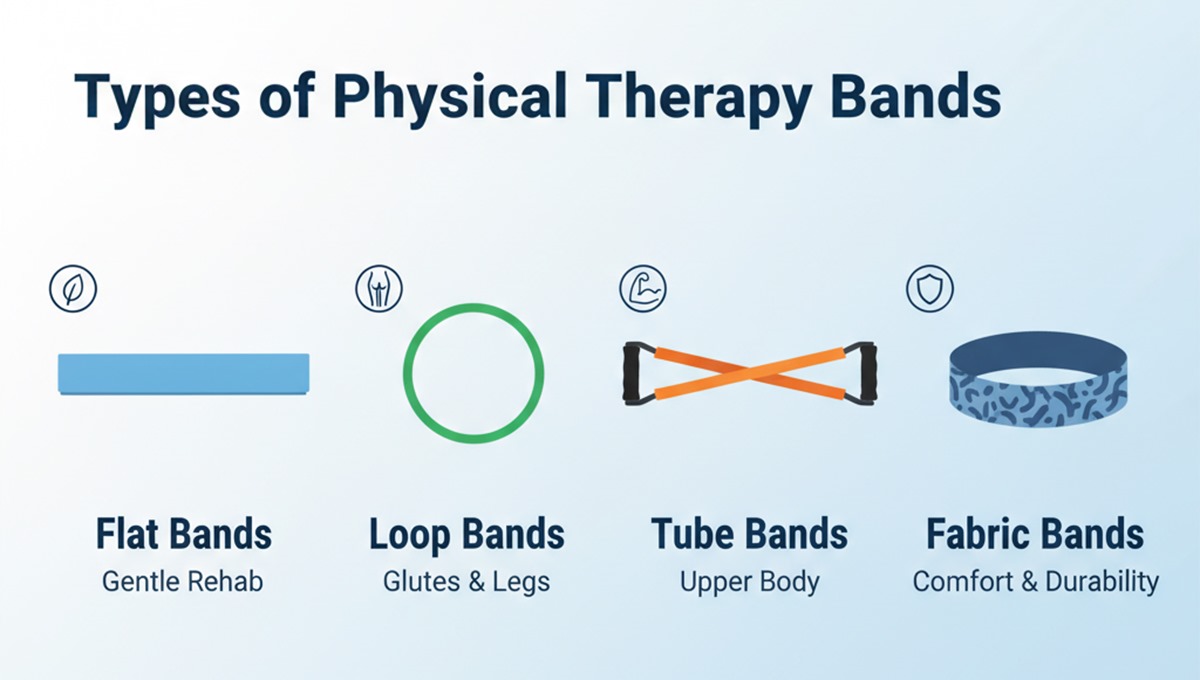 Types of Physical Therapy Bands

Flat Bands
Gentle Rehab

Loop Bands
Glutes & Legs

Tube Bands
Upper Body

Fabric Bands
Comfort & Durability